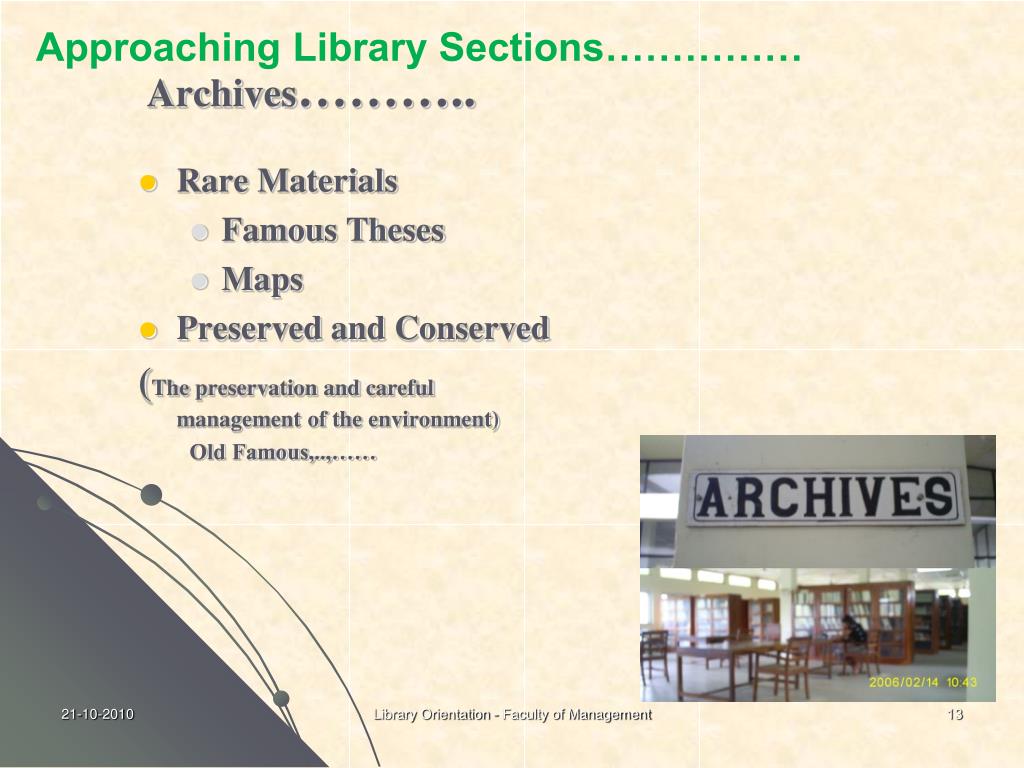 Approaching Library Sections……………
Archives………..

Rare Materials
Famous Theses
Maps
Preserved and Conserved
(The preservation and careful management of the environment)
Old Famous,..,……

ARCHIVES

2006/02/14 10:43

21-10-2010
Library Orientation - Faculty of Management
13